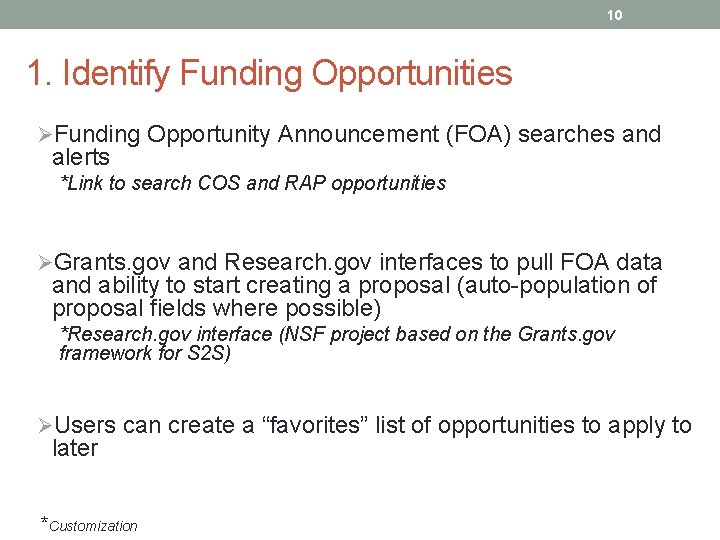 10

1. Identify Funding Opportunities

➢Funding Opportunity Announcement (FOA) searches and alerts

*Link to search COS and RAP opportunities

➢Grants.gov and Research.gov interfaces to pull FOA data and ability to start creating a proposal (auto-population of proposal fields where possible)

*Research.gov interface (NSF project based on the Grants.gov framework for S2S)

➢Users can create a “favorites” list of opportunities to apply to later

*Customization